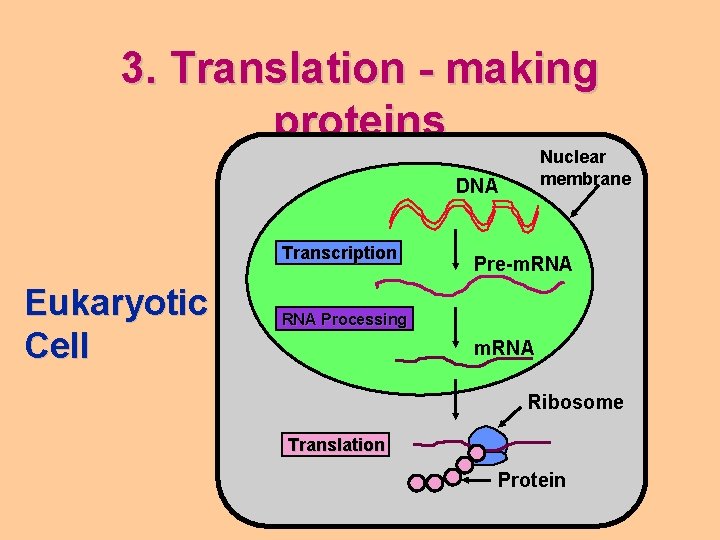 3. Translation - making proteins

Eukaryotic Cell

Nuclear membrane

DNA

Transcription

Pre-mRNA

RNA Processing

mRNA

Ribosome

Translation

Protein